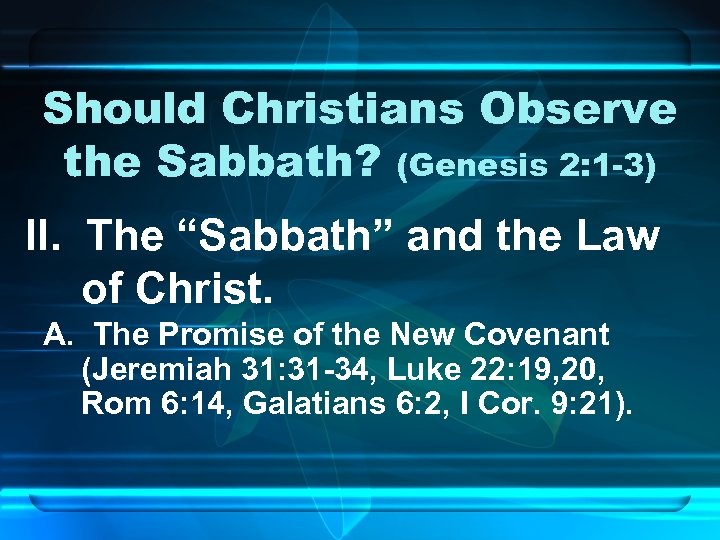 Should Christians Observe the Sabbath? (Genesis 2:1-3)

II. The “Sabbath” and the Law of Christ.

A. The Promise of the New Covenant (Jeremiah 31:31-34, Luke 22:19,20, Rom 6:14, Galatians 6:2, I Cor. 9:21).